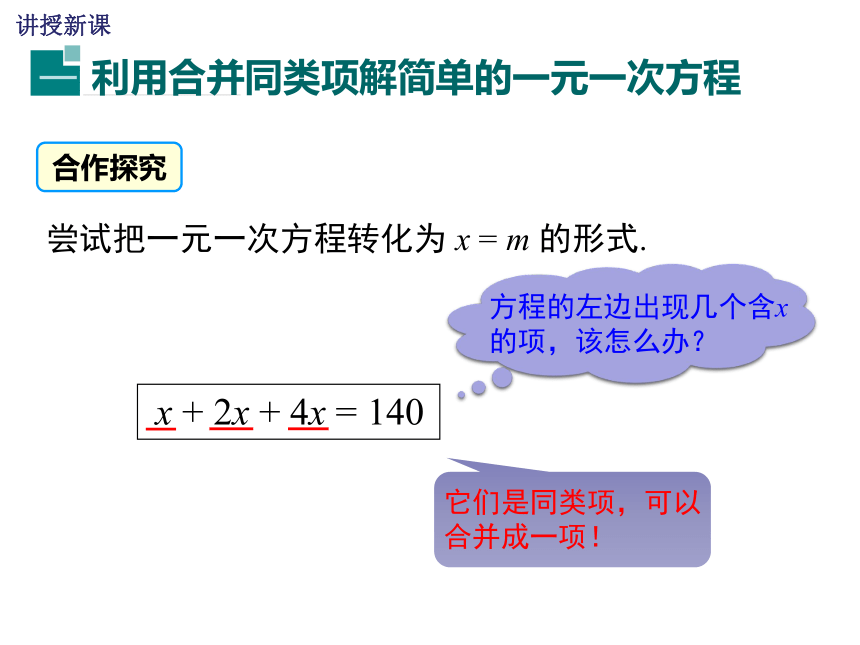 讲授新课

一 利用合并同类项解简单的一元一次方程

合作探究

尝试把一元一次方程转化为 $x = m$ 的形式.

方程的左边出现几个含$x$的项，该怎么办？

$x + 2x + 4x = 140$

它们是同类项，可以合并成一项！